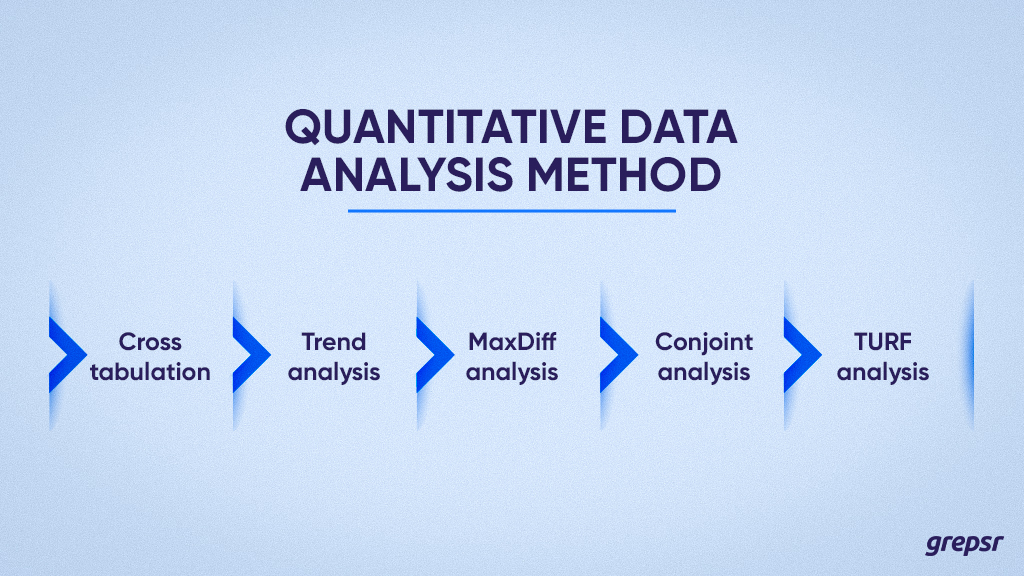 QUANTITATIVE DATA ANALYSIS METHOD

Cross tabulation

Trend analysis

MaxDiff analysis

Conjoint analysis

TURF analysis

grepsr